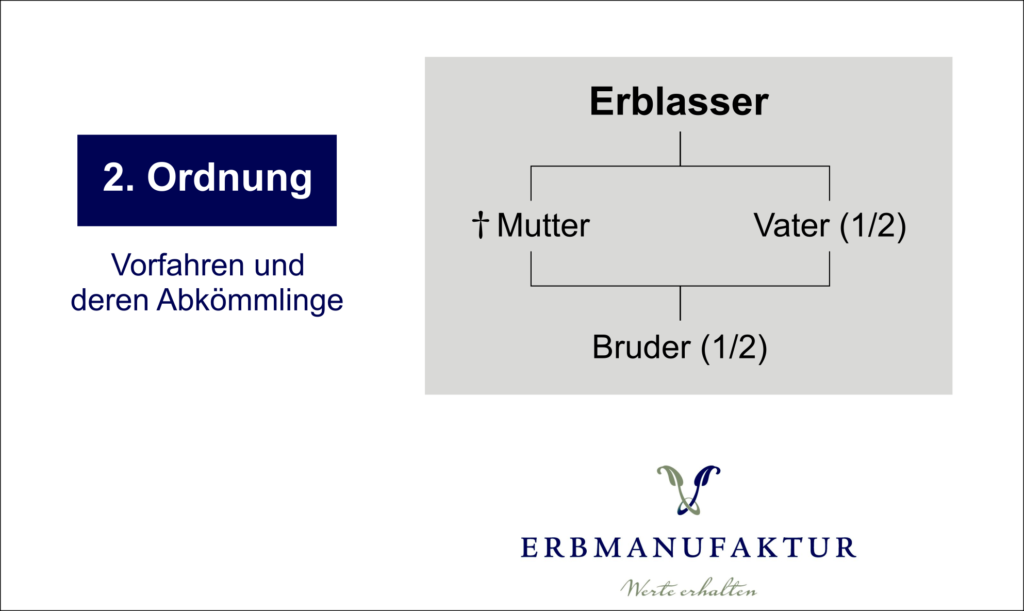 2. Ordnung

Vorfahren und deren Abkömmlinge

Erblasser

† Mutter

Vater (1/2)

Bruder (1/2)

ERBMANUFAKTUR

Werte erhalten